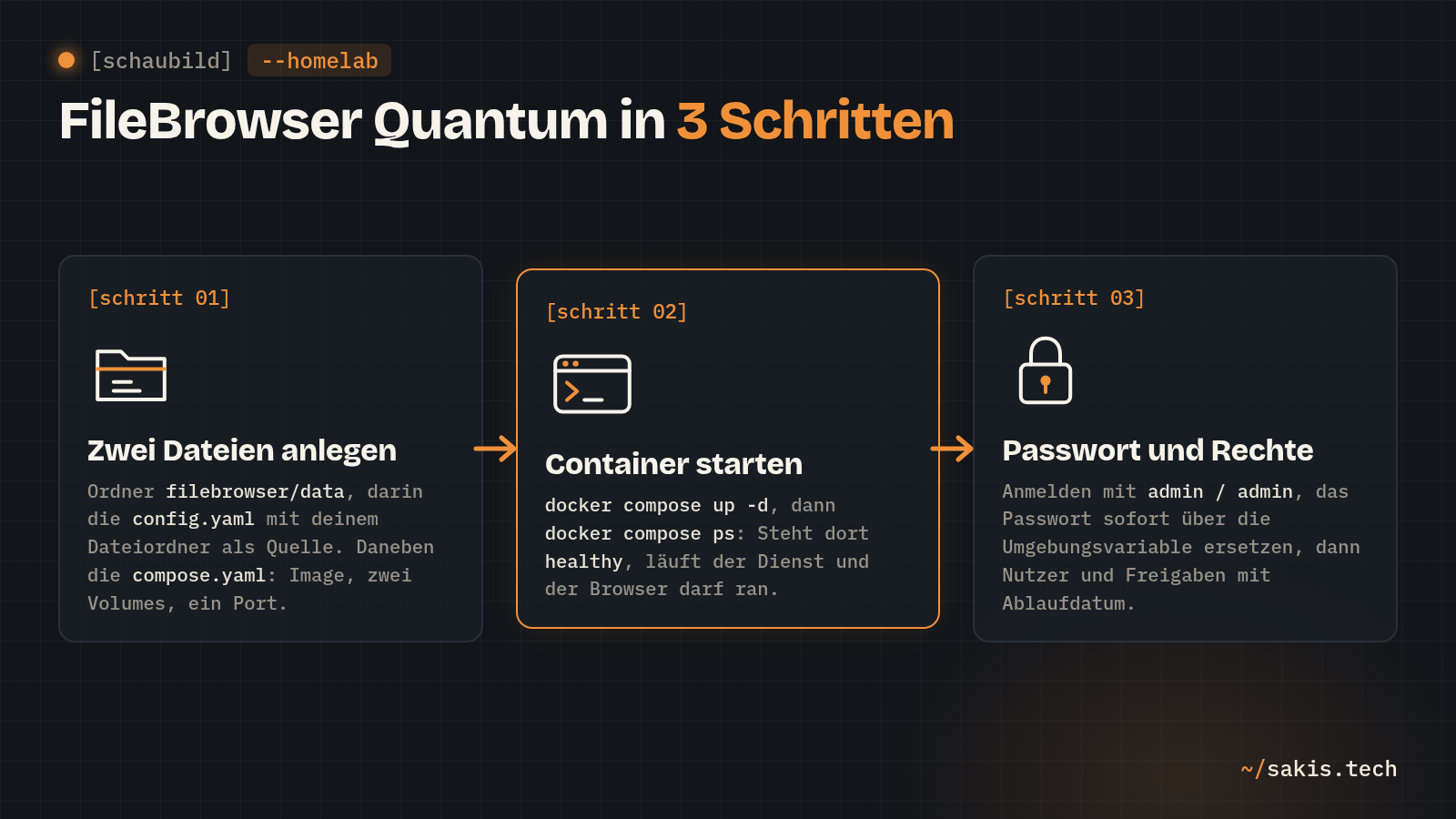 [schaubild] --homelab

FileBrowser Quantum in 3 Schritten

[schritt 01]

Zwei Dateien anlegen

Ordner filebrowser/data, darin die config.yaml mit deinem Dateiordner als Quelle. Daneben die compose.yaml: Image, zwei Volumes, ein Port.

[schritt 02]

Container starten

docker compose up -d, dann docker compose ps: Steht dort healthy, läuft der Dienst und der Browser darf ran.

[schritt 03]

Passwort und Rechte

Anmelden mit admin / admin, das Passwort sofort über die Umgebungsvariable ersetzen, dann Nutzer und Freigaben mit Ablaufdatum.

~/sakis.tech